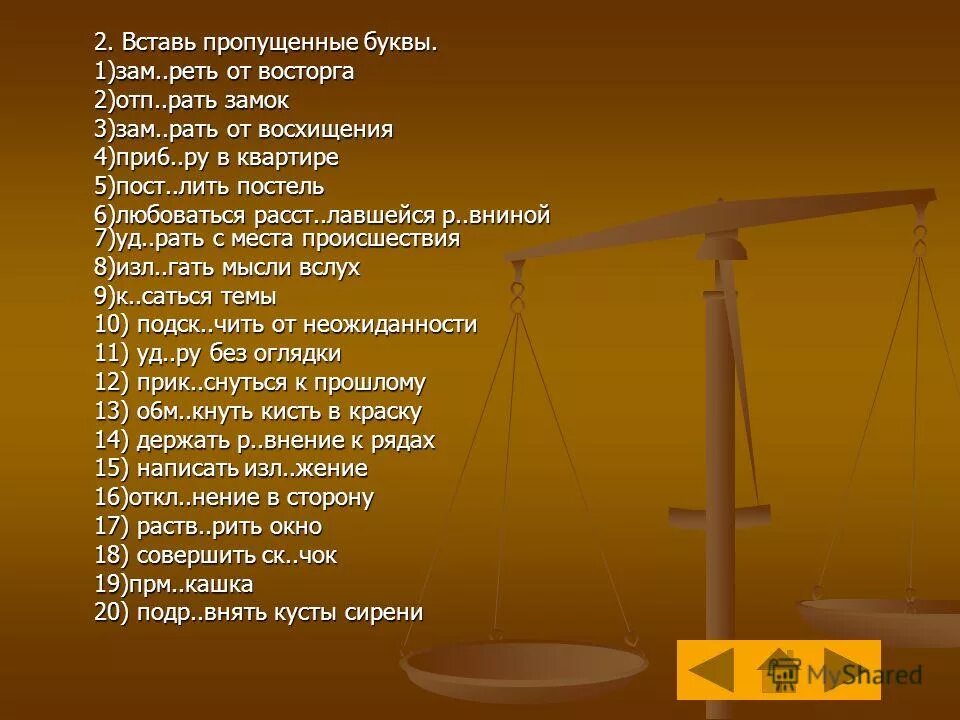 2. Вставь пропущенные буквы.
1)зам..реть от восторга
2)отп..рать замок
3)зам..рать от восхищения
4)приб..ру в квартире
5)пост..лить постель
6)любоваться расст..лавшейся р..вниной
7)уд..рать с места происшествия
8)изл..гать мысли вслух
9)к..саться темы
10) подск..чить от неожиданности
11) уд..ру без оглядки
12) прик..снуться к прошлому
13) обм..кнуть кисть в краску
14) держать р..внение к рядах
15) написать изл..жение
16)откл..нение в сторону
17) раств..рить окно
18) совершить ск..чок
19)прм..кашка
20) подр..внять кусты сирени

MyShared